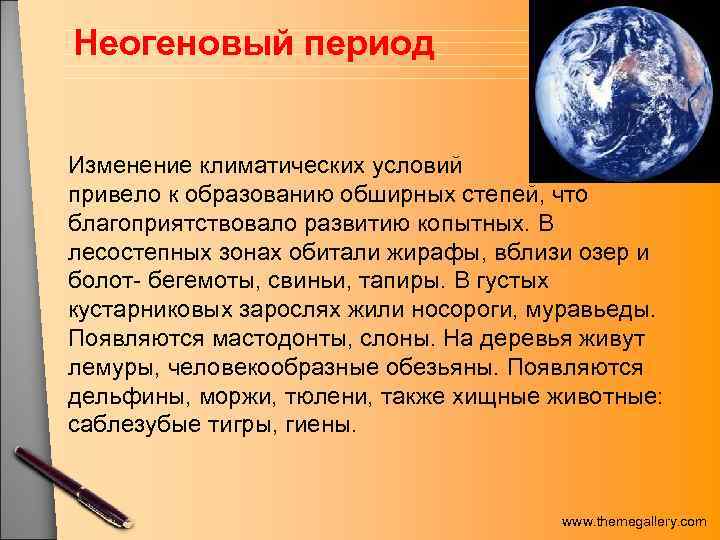 Неогеновый период

Изменение климатических условий привело к образованию обширных степей, что благоприятствовало развитию копытных. В лесостепных зонах обитали жирафы, вблизи озер и болот- бегемоты, свиньи, тапиры. В густых кустарниковых зарослях жили носороги, муравьеды. Появляются мастодонты, слоны. На деревья живут лемуры, человекообразные обезьяны. Появляются дельфины, моржи, тюлени, также хищные животные: саблезубые тигры, гиены.

www.themegallery.com